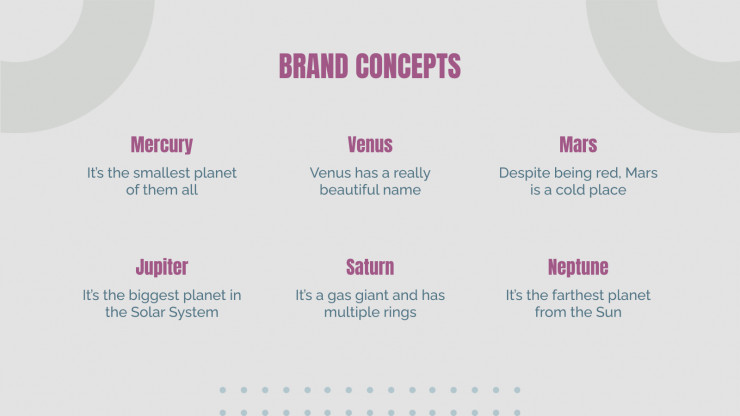 BRAND CONCEPTS

Mercury
It's the smallest planet of them all

Venus
Venus has a really beautiful name

Mars
Despite being red, Mars is a cold place

Jupiter
It's the biggest planet in the Solar System

Saturn
It's a gas giant and has multiple rings

Neptune
It's the farthest planet from the Sun